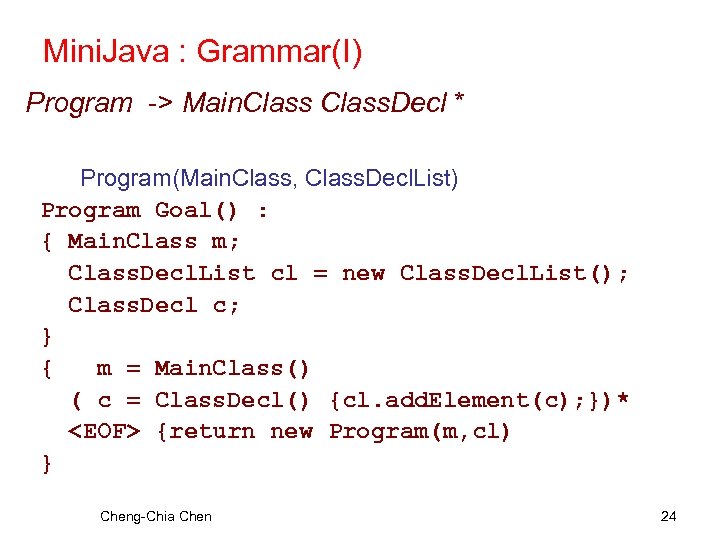 MiniJava : Grammar(I)

Program -> MainClass ClassDecl *

Program(MainClass, ClassDeclList)

Program Goal() :
{ MainClass m;
  ClassDeclList cl = new ClassDeclList();
  ClassDecl c;
}
{   m = MainClass()
  ( c = ClassDecl() {cl.addElement(c);})*
  <EOF> {return new Program(m,cl)
}

Cheng-Chia Chen

24